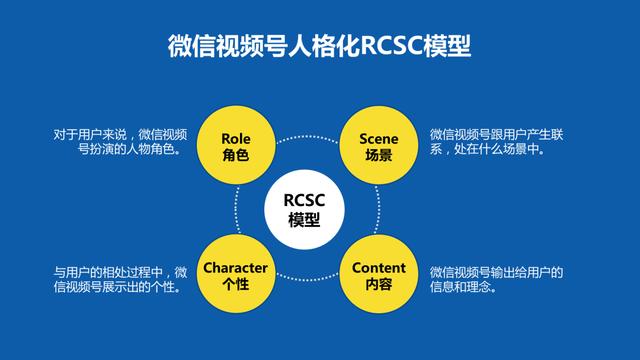 微信视频号人格化RCSC模型

对于用户来说，微信视频号扮演的人物角色。

Role
角色

Scene
场景

微信视频号跟用户产生联系，处在什么场景中。

RCSC
模型

与用户的相处过程中，微信视频号展示出的个性。

Character
个性

Content
内容

微信视频号输出给用户的信息和理念。